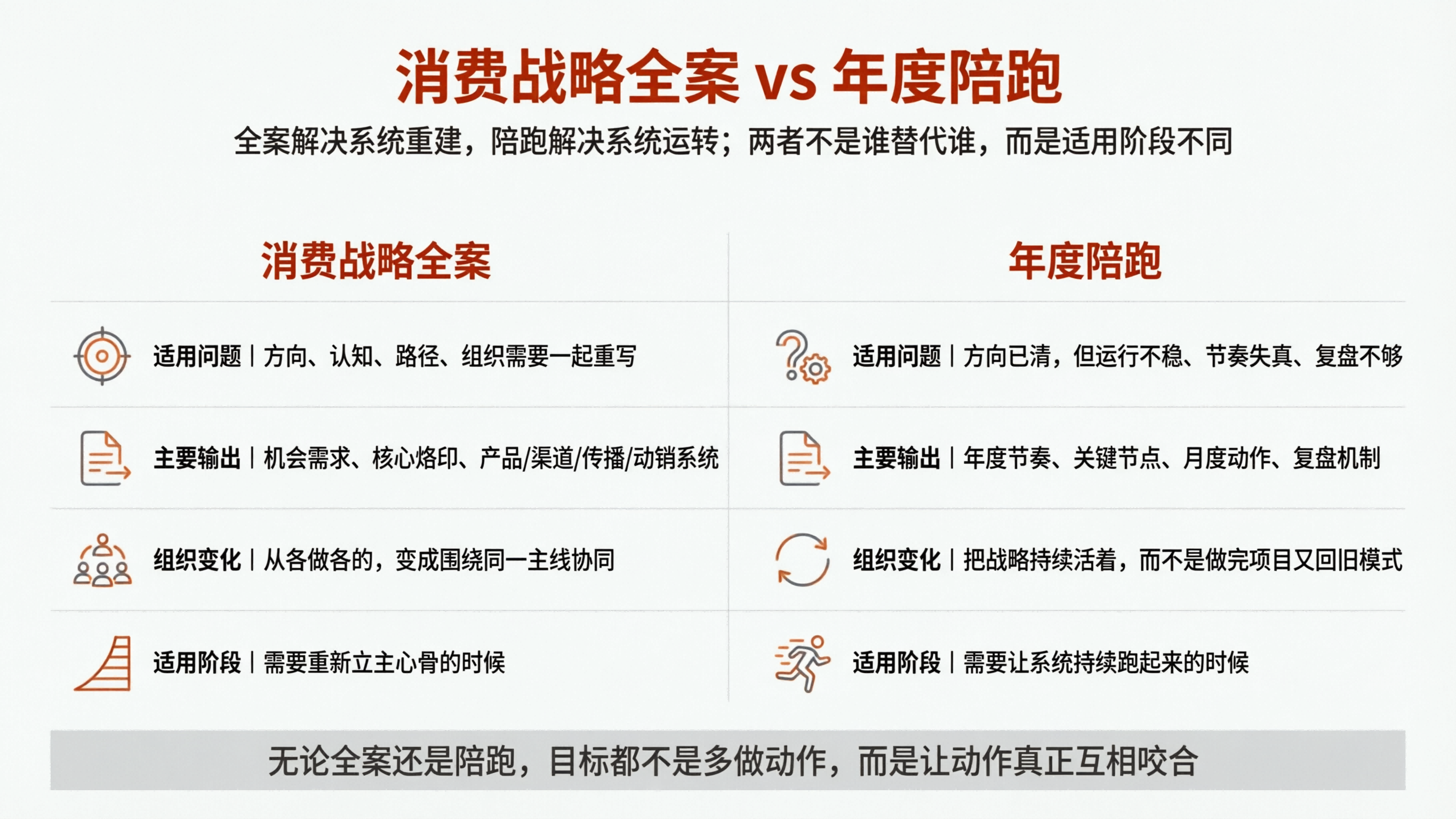 消费战略全案 vs 年度陪跑

全案解决系统重建，陪跑解决系统运转；两者不是谁替代谁，而是适用阶段不同

消费战略全案

适用问题 | 方向、认知、路径、组织需要一起重写

主要输出 | 机会需求、核心烙印、产品/渠道/传播/动销系统

组织变化 | 从各做各的，变成围绕同一主线协同

适用阶段 | 需要重新立主心骨的时候

年度陪跑

适用问题 | 方向已清，但运行不稳、节奏失真、复盘不够

主要输出 | 年度节奏、关键节点、月度动作、复盘机制

组织变化 | 把战略持续活着，而不是做完项目又回旧模式

适用阶段 | 需要让系统持续跑起来的时候

无论全案还是陪跑，目标都不是多做动作，而是让动作真正互相咬合